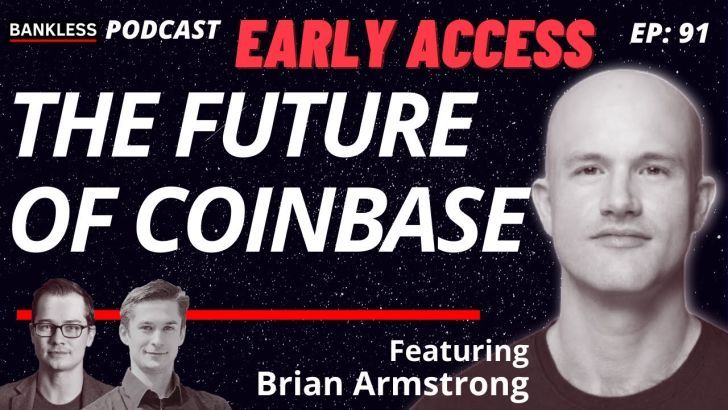 BANKLESS PODCAST EARLY ACCESS EP: 91

THE FUTURE OF COINBASE

Featuring Brian Armstrong